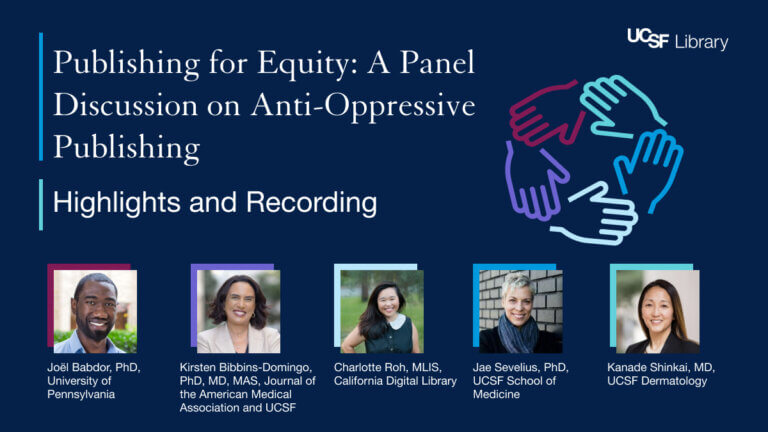 UCSF Library

Publishing for Equity: A Panel Discussion on Anti-Oppressive Publishing

Highlights and Recording

Joël Babdor, PhD, University of Pennsylvania

Kirsten Bibbins-Domingo, PhD, MD, MAS, Journal of the American Medical Association and UCSF

Charlotte Roh, MLIS, California Digital Library

Jae Sevelius, PhD, UCSF School of Medicine

Kanade Shinkai, MD, UCSF Dermatology